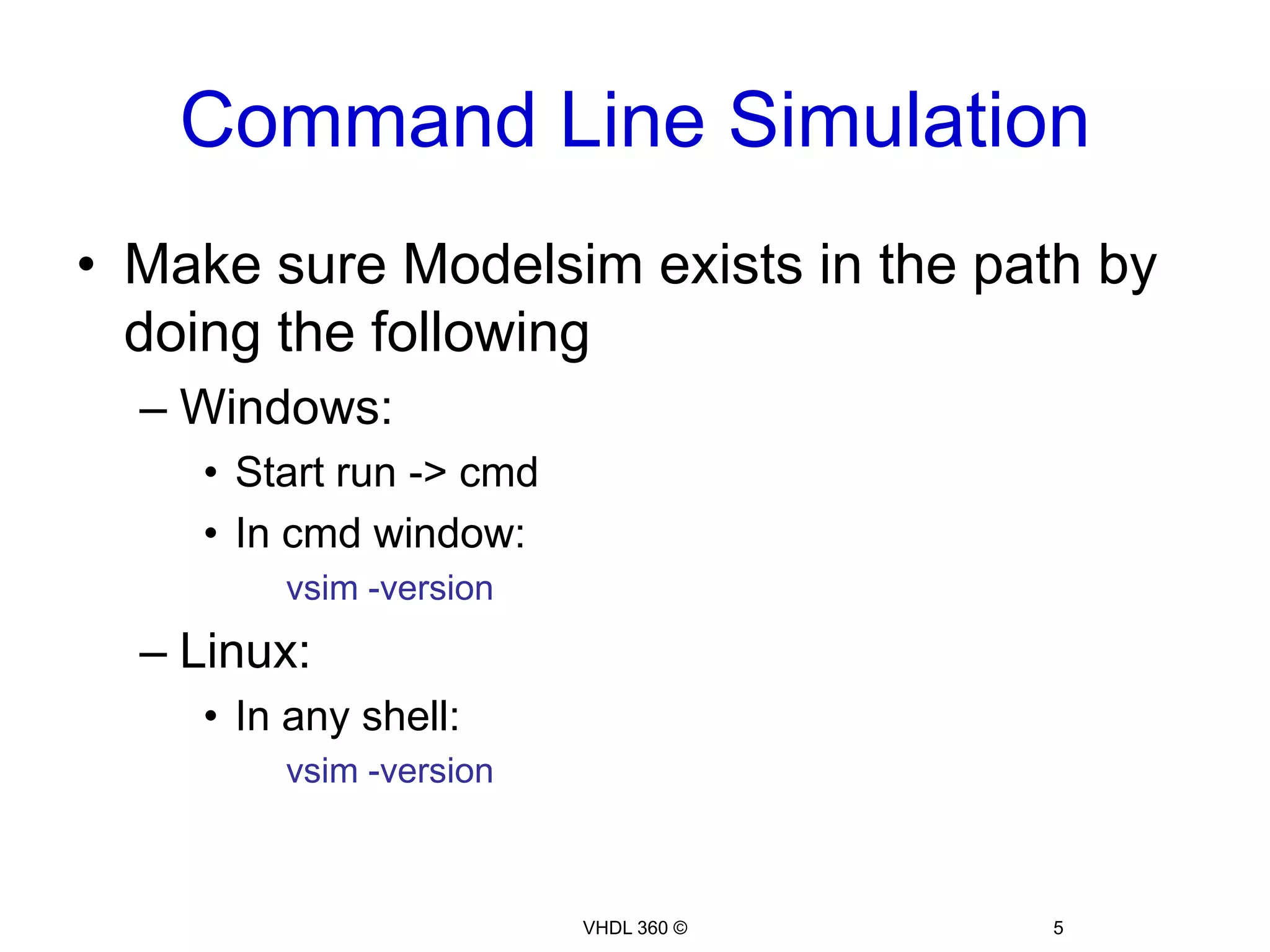 Command Line Simulation

• Make sure Modelsim exists in the path by doing the following

– Windows:

• Start run -> cmd

• In cmd window:

vsim -version

– Linux:

• In any shell:

vsim -version

VHDL 360 ©

5